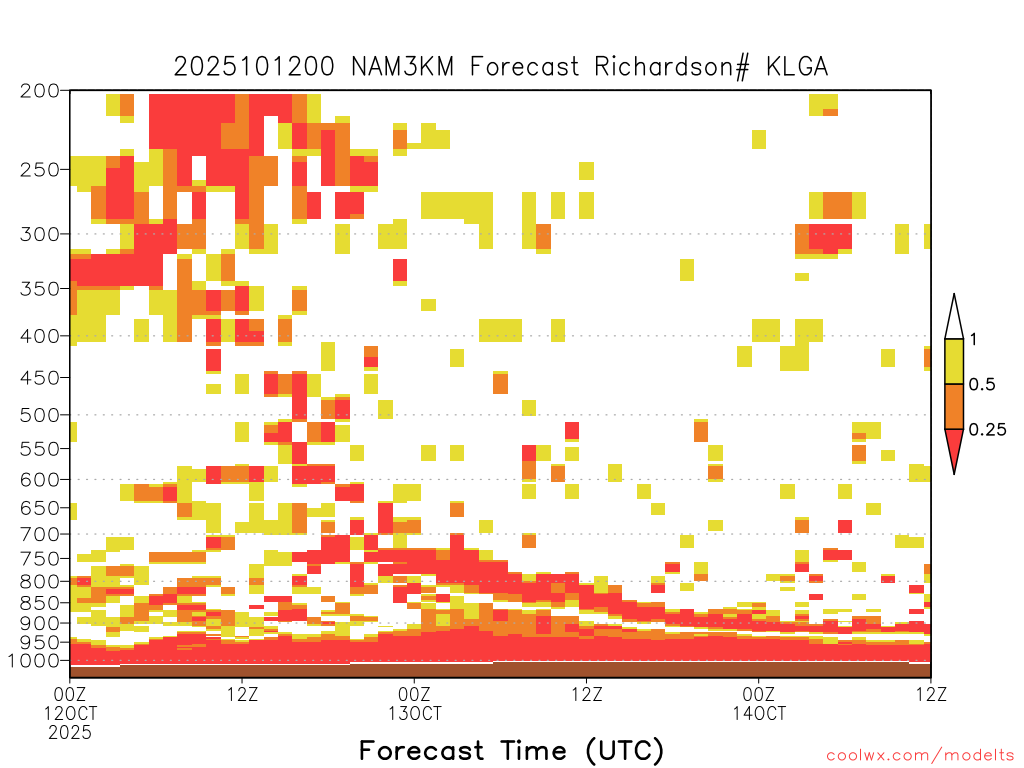 2025101200 NAM3KM Forecast Richardson# KLGA

200
250
300
350
400
450
500
550
600
650
700
750
800
850
900
950
1000

1
0.5
0.25

00Z 12OCT 2025
12Z
00Z 13OCT
12Z
00Z 14OCT
12Z

Forecast Time (UTC)

coolwx.com/modelts